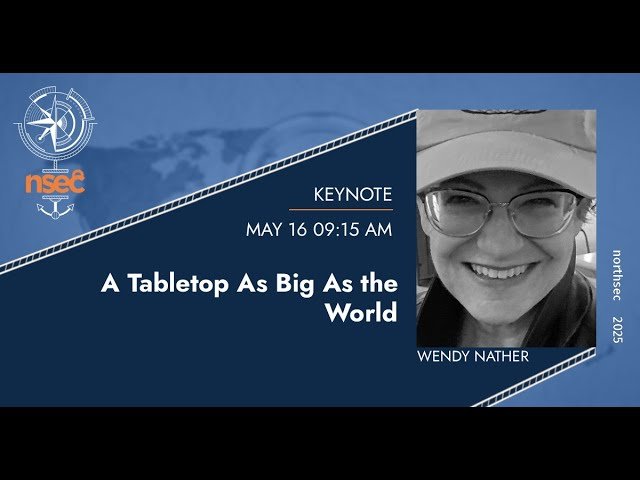 nsec

KEYNOTE

MAY 16 09:15 AM

A Tabletop As Big As the World

WENDY NATHER

northsec 2025